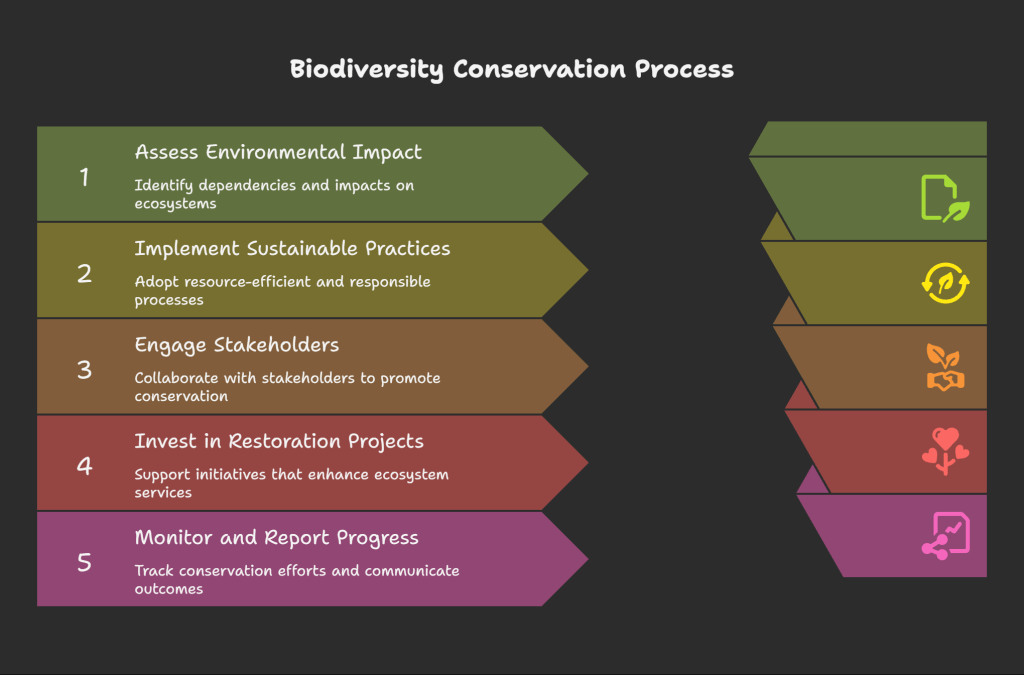 Biodiversity Conservation Process

1

Assess Environmental Impact

Identify dependencies and impacts on ecosystems

2

Implement Sustainable Practices

Adopt resource-efficient and responsible processes

3

Engage Stakeholders

Collaborate with stakeholders to promote conservation

4

Invest in Restoration Projects

Support initiatives that enhance ecosystem services

5

Monitor and Report Progress

Track conservation efforts and communicate outcomes